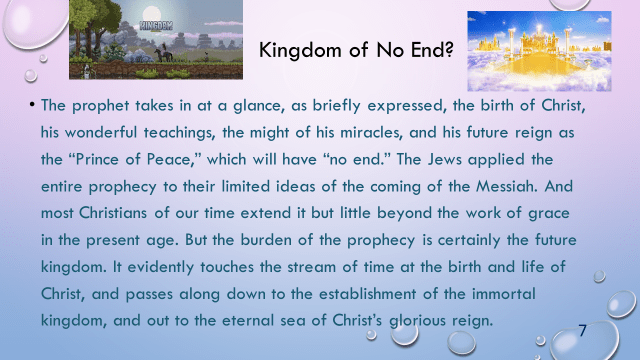 KINGDOM

Kingdom of No End?

• The prophet takes in at a glance, as briefly expressed, the birth of Christ, his wonderful teachings, the might of his miracles, and his future reign as the “Prince of Peace,” which will have “no end.” The Jews applied the entire prophecy to their limited ideas of the coming of the Messiah. And most Christians of our time extend it but little beyond the work of grace in the present age. But the burden of the prophecy is certainly the future kingdom. It evidently touches the stream of time at the birth and life of Christ, and passes along down to the establishment of the immortal kingdom, and out to the eternal sea of Christ’s glorious reign.

7